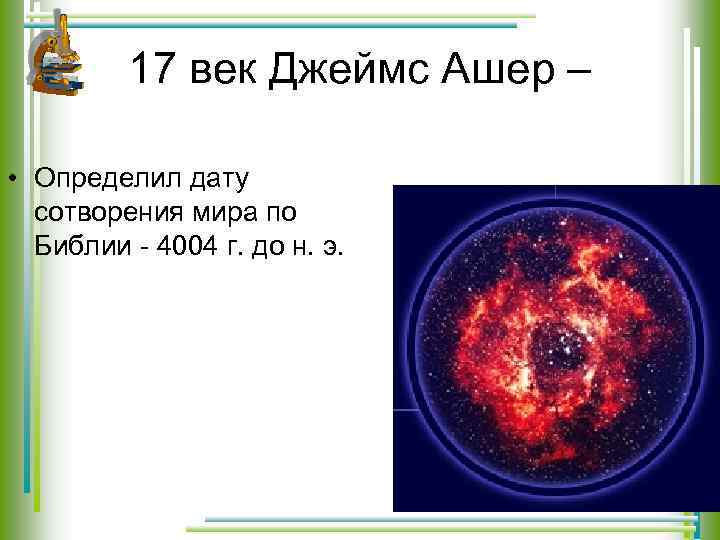 17 век Джеймс Ашер –

• Определил дату сотворения мира по Библии - 4004 г. до н. э.